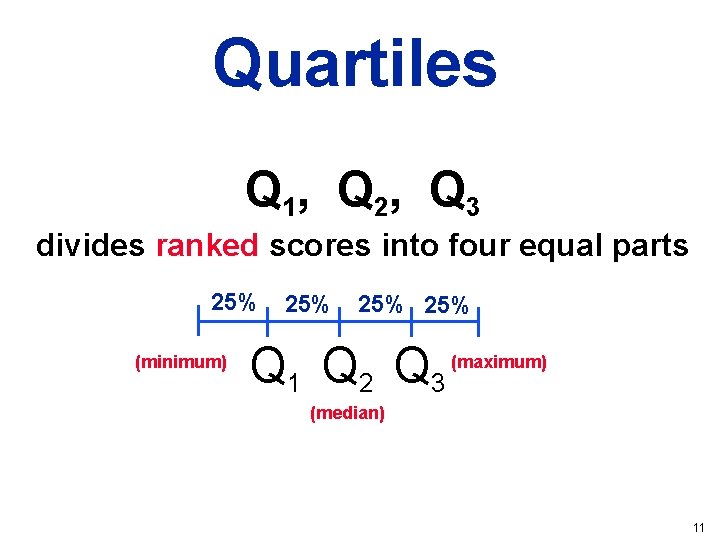 Quartiles

$Q_1$, $Q_2$, $Q_3$

divides ranked scores into four equal parts

25% 25% 25% 25%

(minimum) $Q_1$ $Q_2$ $Q_3$ (maximum)

(median)

11